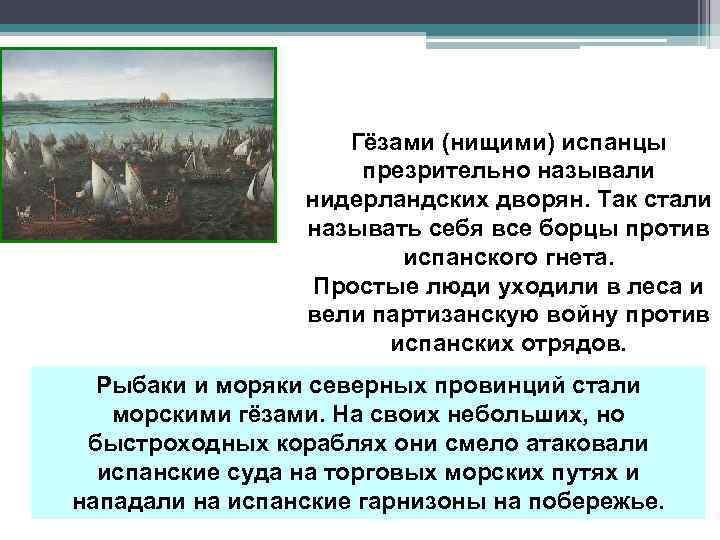 Гёзами (нищими) испанцы презрительно называли нидерландских дворян. Так стали называть себя все борцы против испанского гнета.
Простые люди уходили в леса и вели партизанскую войну против испанских отрядов.

Рыбаки и моряки северных провинций стали морскими гёзами. На своих небольших, но быстроходных кораблях они смело атаковали испанские суда на торговых морских путях и нападали на испанские гарнизоны на побережье.